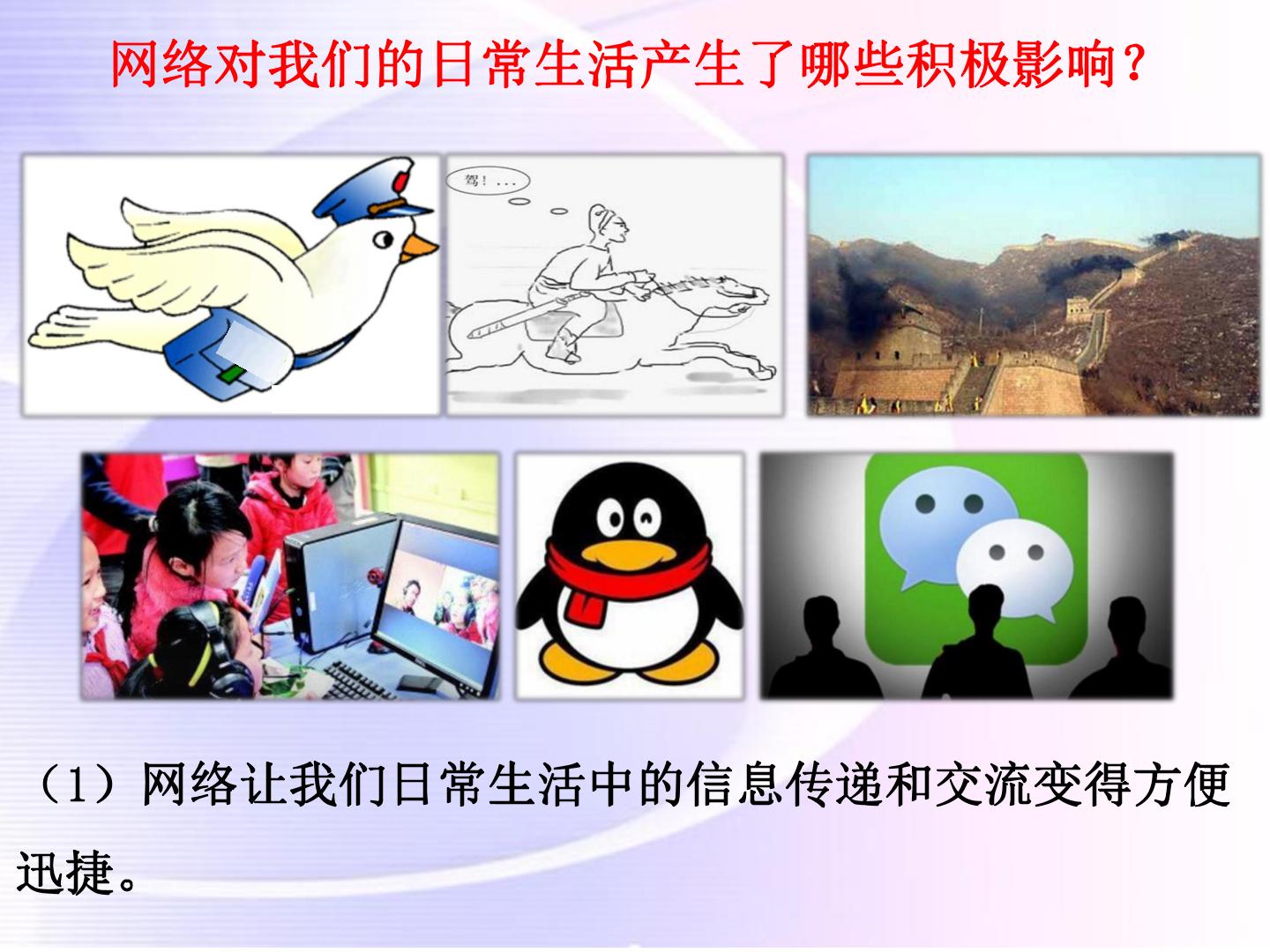 网络对我们的日常生活产生了哪些积极影响？

驾！...

（1）网络让我们日常生活中的信息传递和交流变得方便迅捷。